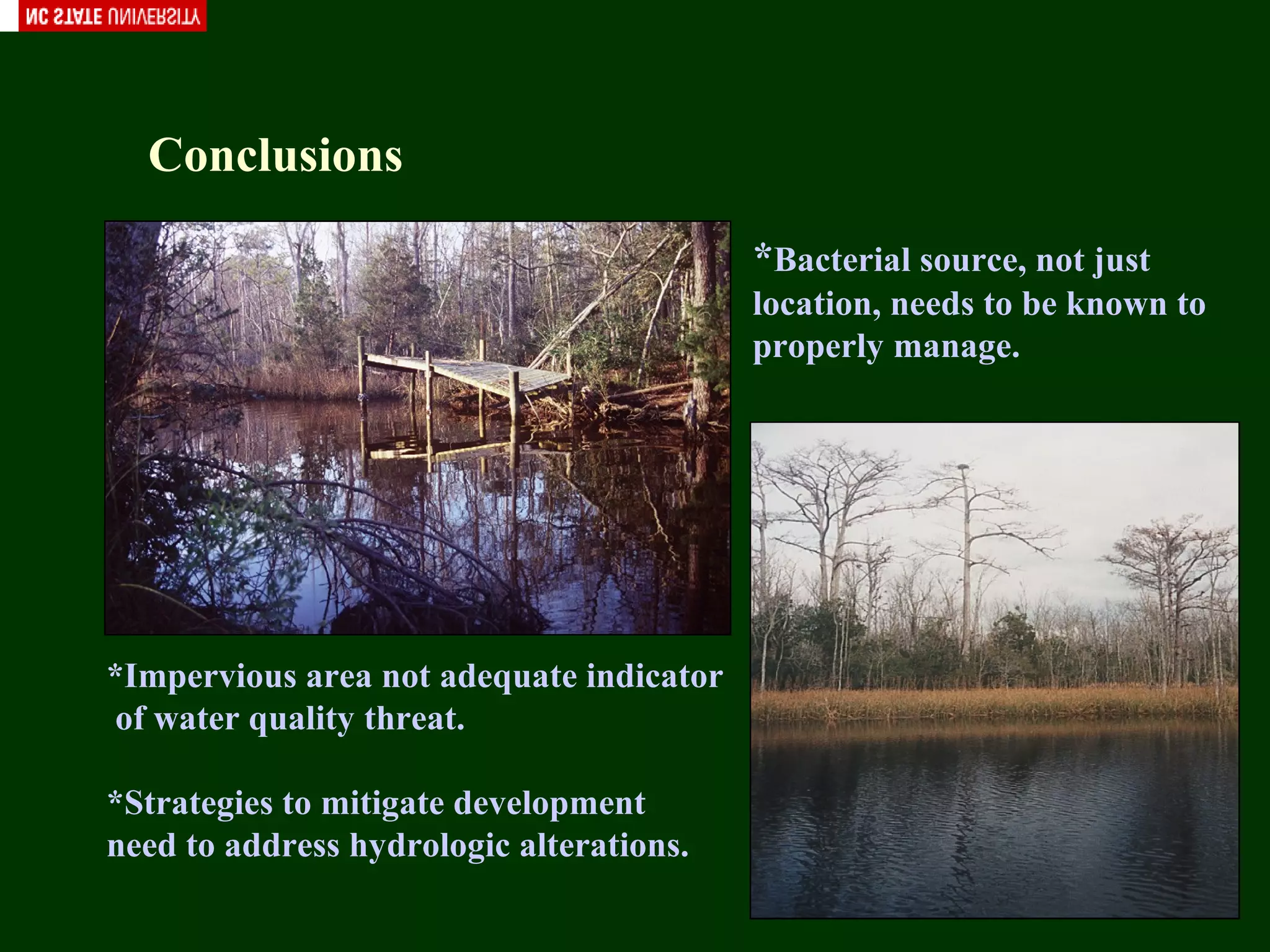 NC STATE UNIVERSITY

Conclusions

*Bacterial source, not just location, needs to be known to properly manage.

*Impervious area not adequate indicator of water quality threat.

*Strategies to mitigate development need to address hydrologic alterations.